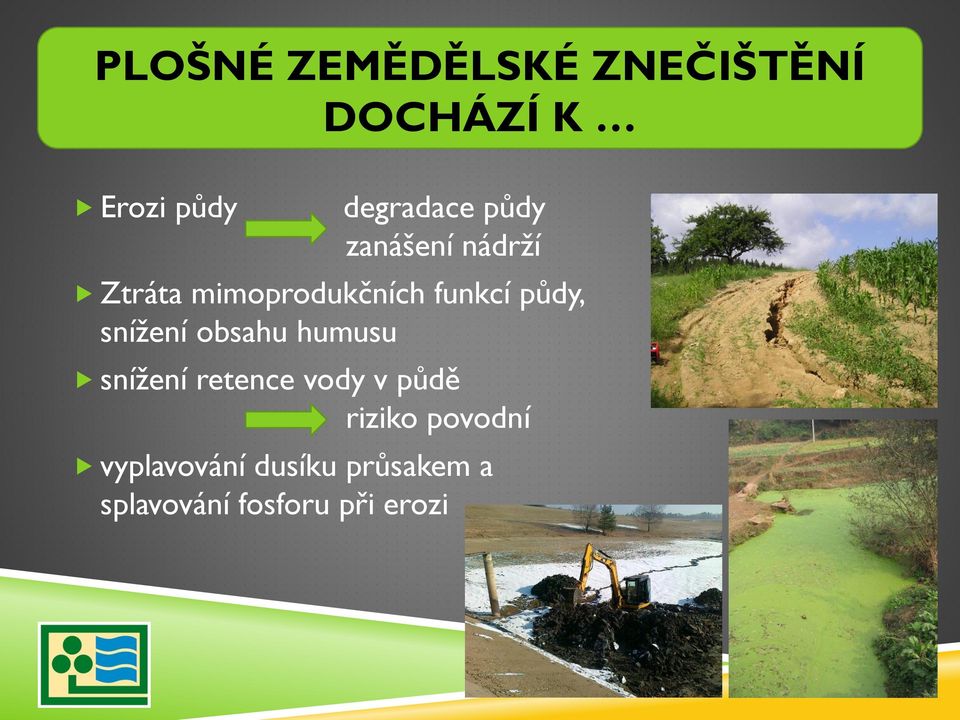 PLOŠNÉ ZEMĚDĚLSKÉ ZNEČIŠTĚNÍ DOCHÁZÍ K …

Erozi půdy degradace půdy zanášení nádrží

Ztráta mimoprodukčních funkcí půdy, snížení obsahu humusu

snížení retence vody v půdě riziko povodní

vyplavování dusíku průsakem a splavování fosforu při erozi